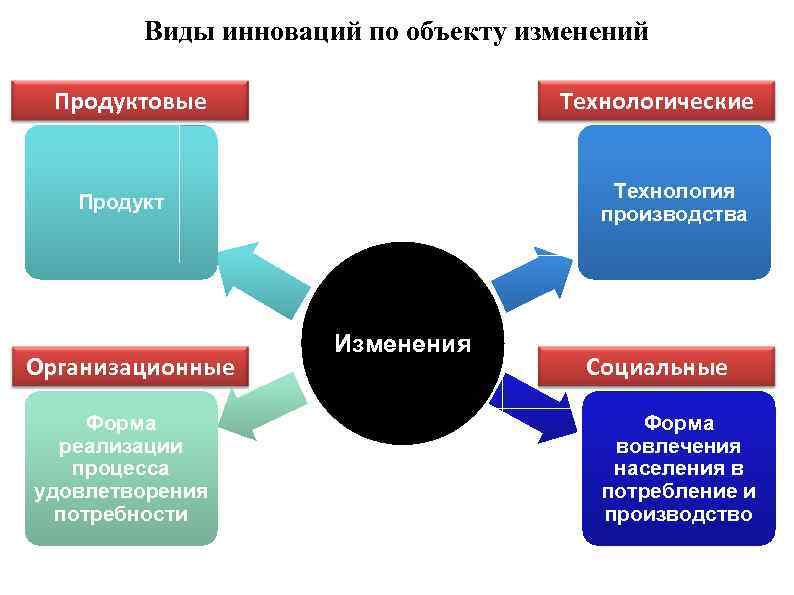 Виды инноваций по объекту изменений

Продуктовые

Продукт

Технологические

Технология производства

Изменения

Организационные

Форма реализации процесса удовлетворения потребности

Социальные

Форма вовлечения населения в потребление и производство